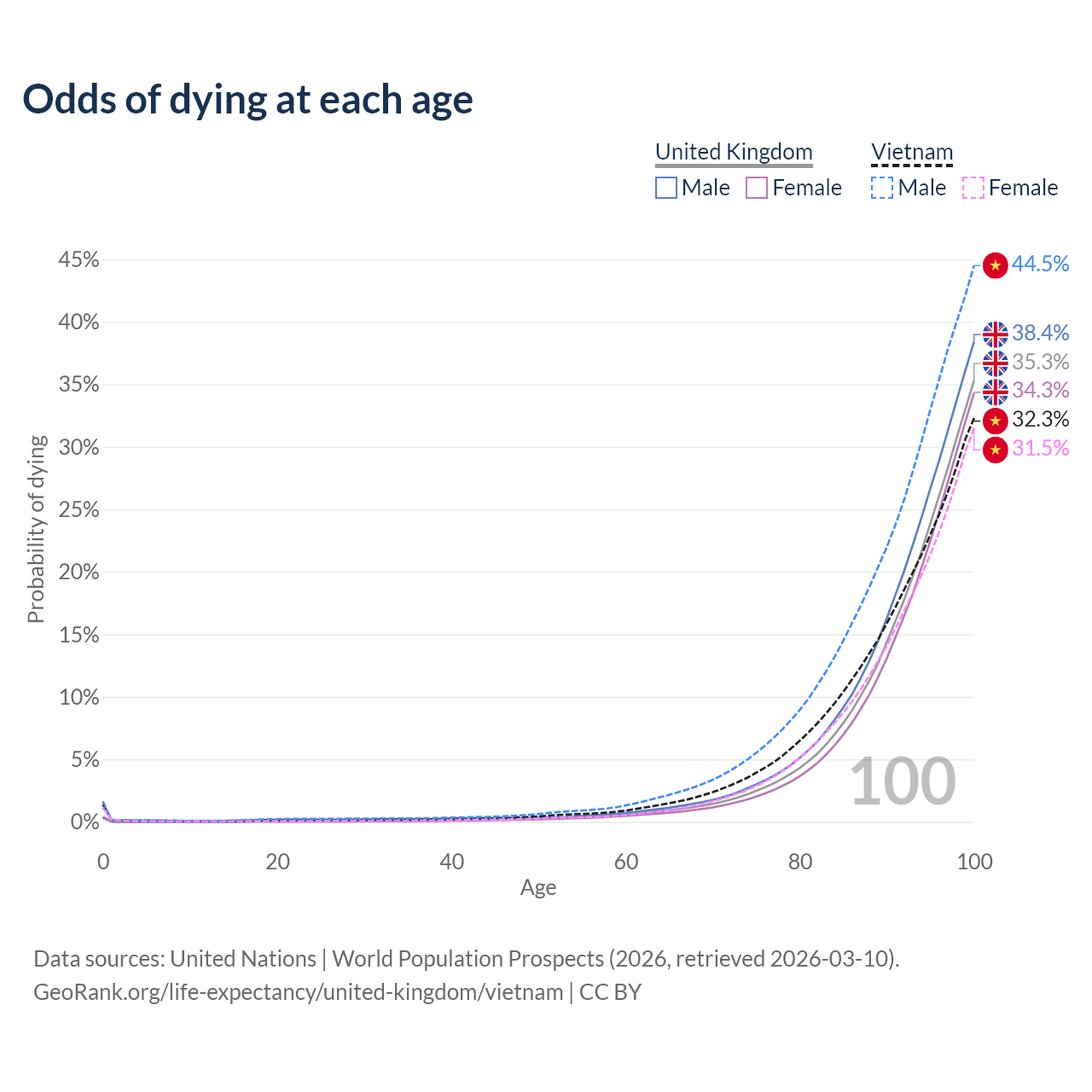 Odds of dying at each age

United Kingdom
Male Female

Vietnam
Male Female

45%
40%
35%
30%
25%
20%
15%
10%
5%
0%

Probability of dying

44.5%
38.4%
35.3%
34.3%
32.3%
31.5%

100

0 20 40 60 80 100
Age

Data sources: United Nations | World Population Prospects (2026, retrieved 2026-03-10).
GeoRank.org/life-expectancy/united-kingdom/vietnam | CC BY